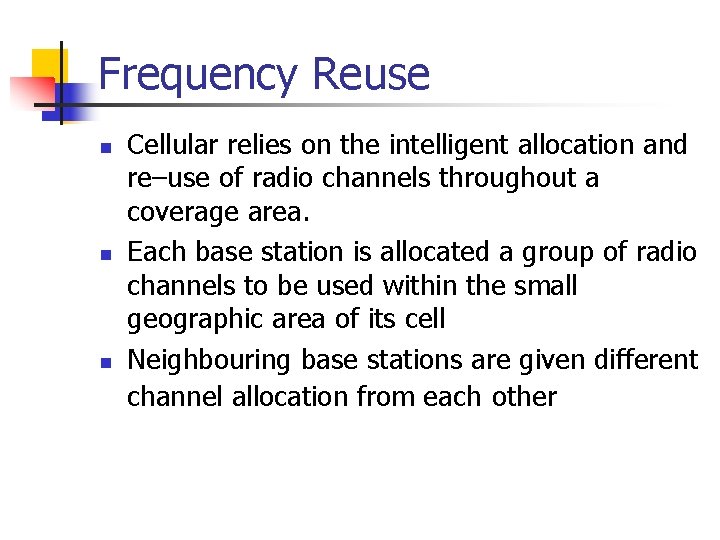 Frequency Reuse

- Cellular relies on the intelligent allocation and re–use of radio channels throughout a coverage area.
- Each base station is allocated a group of radio channels to be used within the small geographic area of its cell
- Neighbouring base stations are given different channel allocation from each other